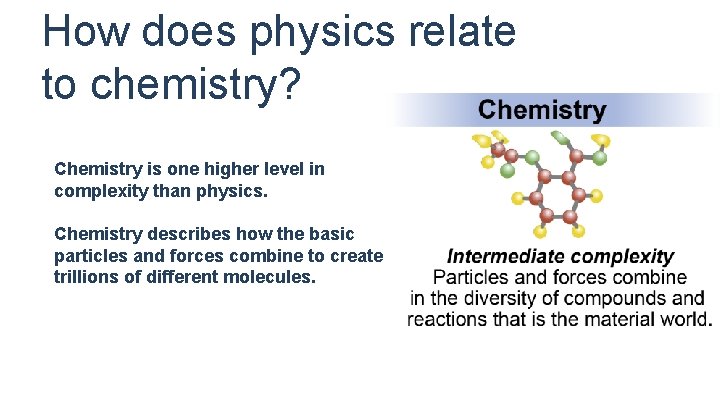 How does physics relate to chemistry?

Chemistry is one higher level in complexity than physics.

Chemistry describes how the basic particles and forces combine to create trillions of different molecules.

Chemistry

Intermediate complexity
Particles and forces combine in the diversity of compounds and reactions that is the material world.